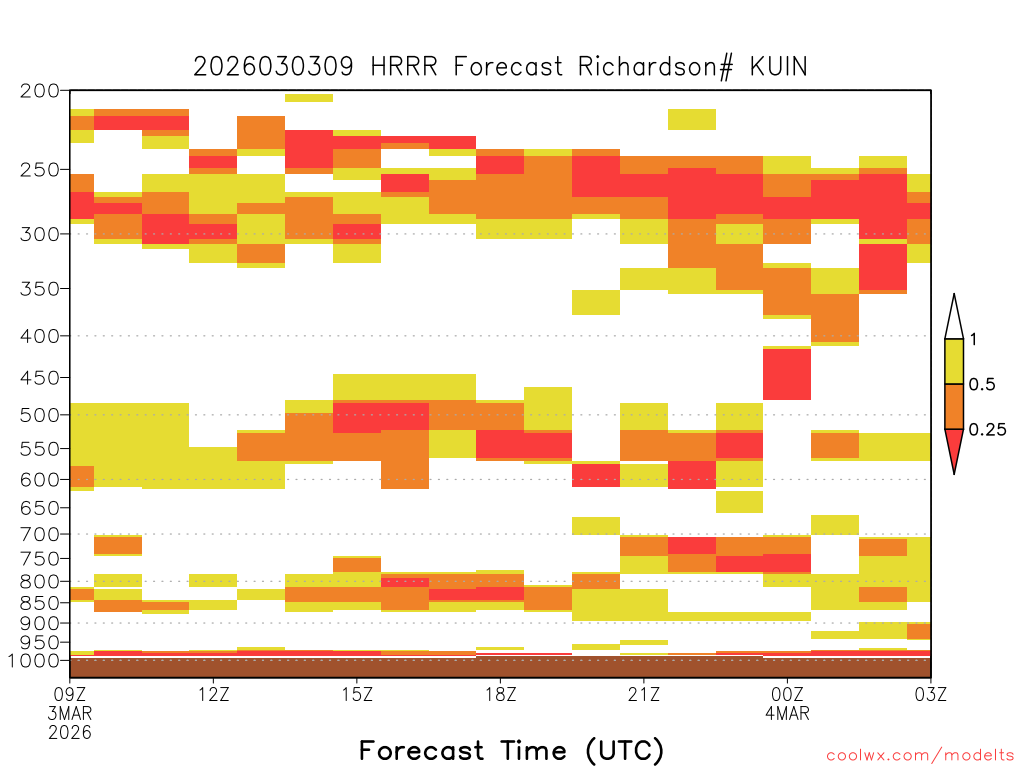 2026030309 HRRR Forecast Richardson# KUIN

200
250
300
350
400
450
500
550
600
650
700
750
800
850
900
950
1000

1
0.5
0.25

09Z
3MAR
2026
12Z
15Z
18Z
21Z
00Z
4MAR
03Z

Forecast Time (UTC)

coolwx.com/modelts